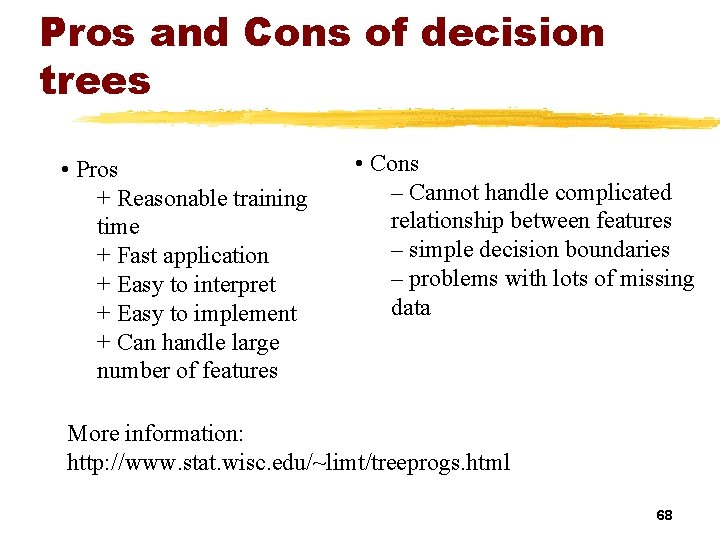 Pros and Cons of decision trees

• Pros
+ Reasonable training time
+ Fast application
+ Easy to interpret
+ Easy to implement
+ Can handle large number of features

• Cons
– Cannot handle complicated relationship between features
– simple decision boundaries
– problems with lots of missing data

More information:
http://www.stat.wisc.edu/~limt/treeprogs.html

68